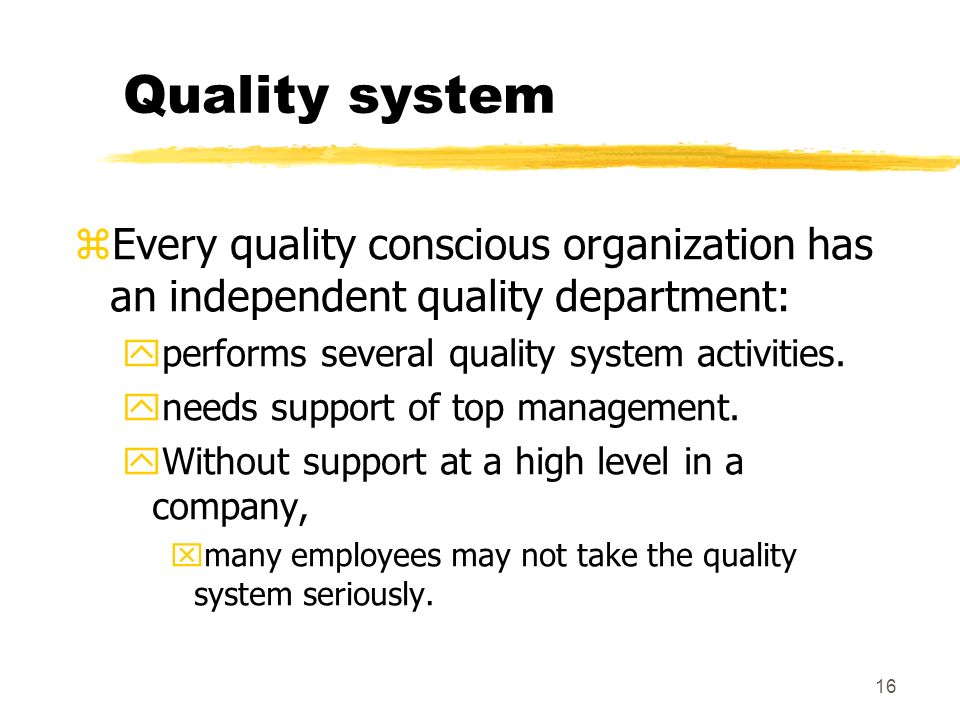 Quality system

Every quality conscious organization has an independent quality department:

performs several quality system activities.

needs support of top management.

Without support at a high level in a company,

many employees may not take the quality system seriously.

16